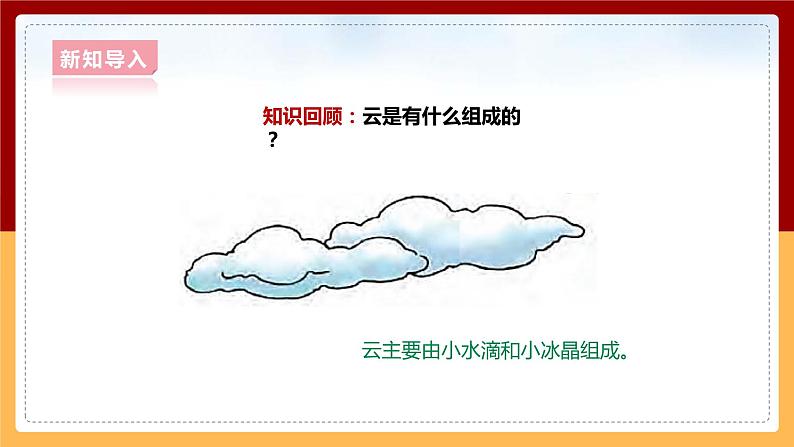 新知导入

知识回顾：云是有什么组成的？

云主要由小水滴和小冰晶组成。